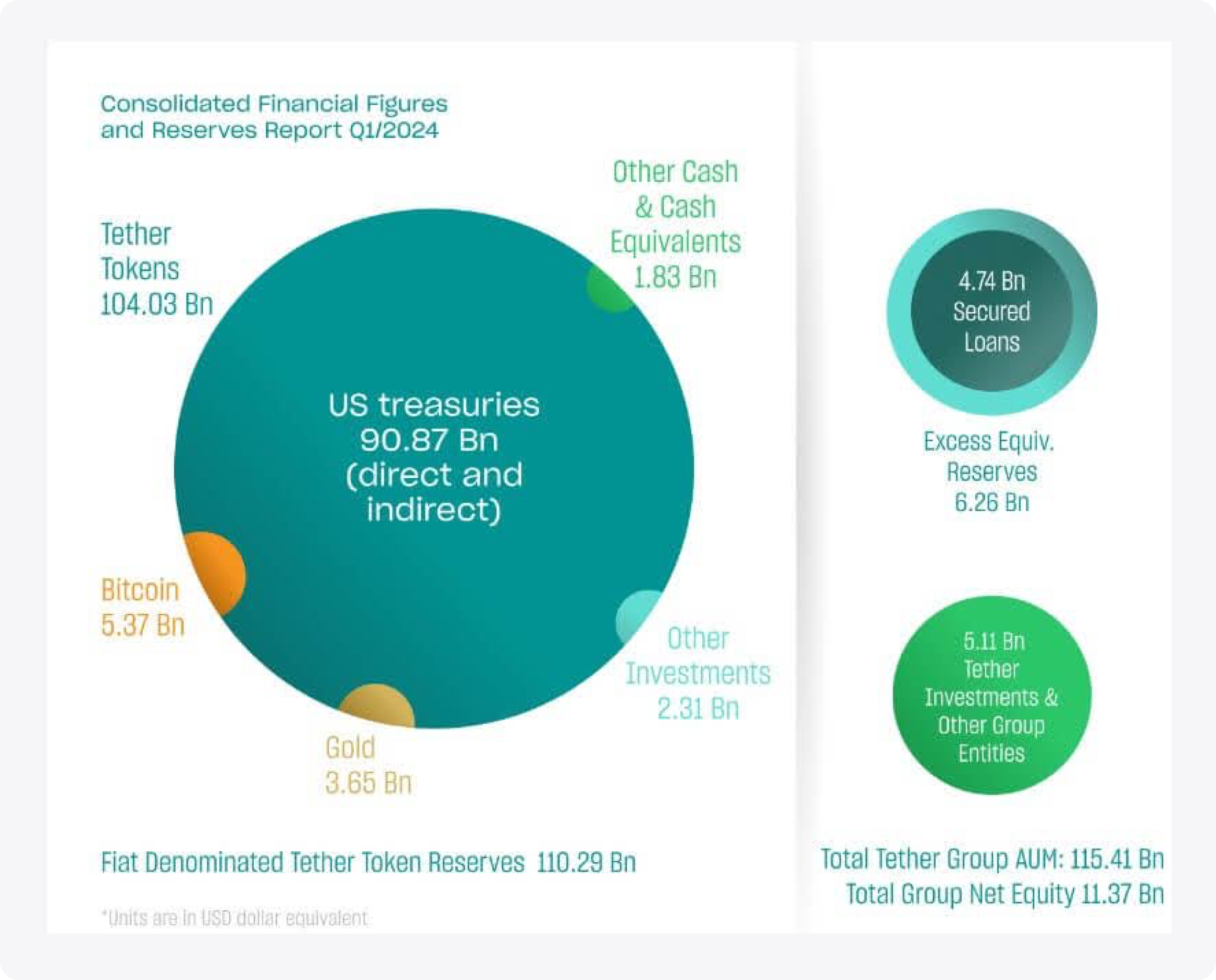 Consolidated Financial Figures and Reserves Report Q1/2024

Tether Tokens 104.03 Bn

Other Cash & Cash Equivalents 1.83 Bn

US treasuries 90.87 Bn (direct and indirect)

Bitcoin 5.37 Bn

Other Investments 2.31 Bn

Gold 3.65 Bn

Fiat Denominated Tether Token Reserves 110.29 Bn

*Units are in USD dollar equivalent

4.74 Bn Secured Loans

Excess Equiv. Reserves 6.26 Bn

5.11 Bn Tether Investments & Other Group Entities

Total Tether Group AUM: 115.41 Bn
Total Group Net Equity 11.37 Bn